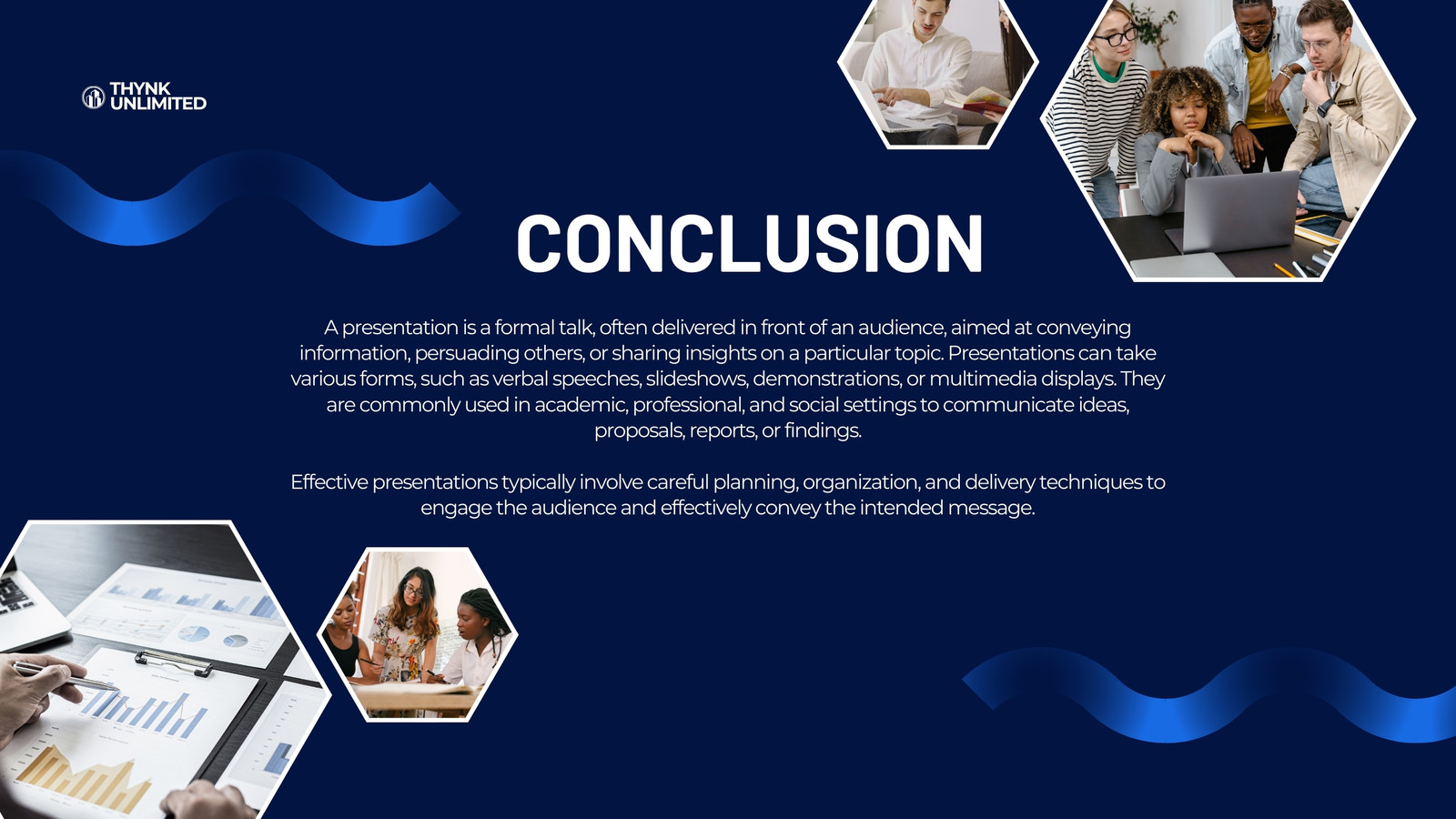 THYNK UNLIMITED

CONCLUSION

A presentation is a formal talk, often delivered in front of an audience, aimed at conveying information, persuading others, or sharing insights on a particular topic. Presentations can take various forms, such as verbal speeches, slideshows, demonstrations, or multimedia displays. They are commonly used in academic, professional, and social settings to communicate ideas, proposals, reports, or findings.

Effective presentations typically involve careful planning, organization, and delivery techniques to engage the audience and effectively convey the intended message.